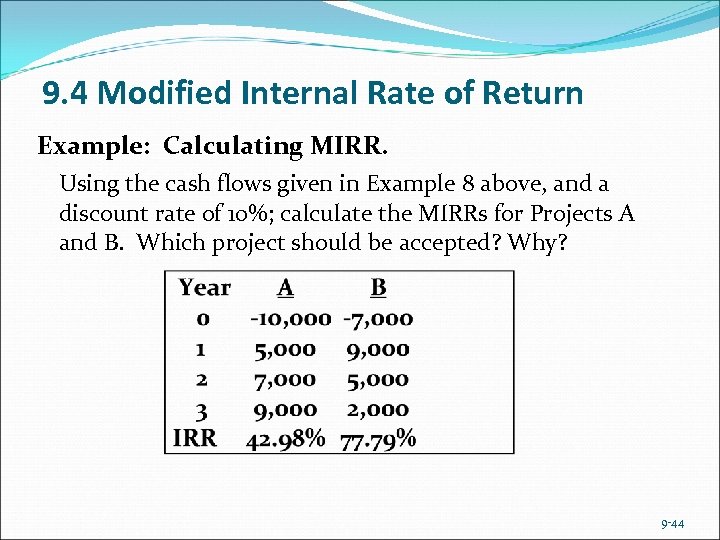 9.4 Modified Internal Rate of Return

Example: Calculating MIRR.

Using the cash flows given in Example 8 above, and a discount rate of 10%; calculate the MIRRs for Projects A and B. Which project should be accepted? Why?

| Year | A | B |
|---|---|---|
| 0 | -10,000 | -7,000 |
| 1 | 5,000 | 9,000 |
| 2 | 7,000 | 5,000 |
| 3 | 9,000 | 2,000 |
| IRR | 42.98% | 77.79% |

9-44